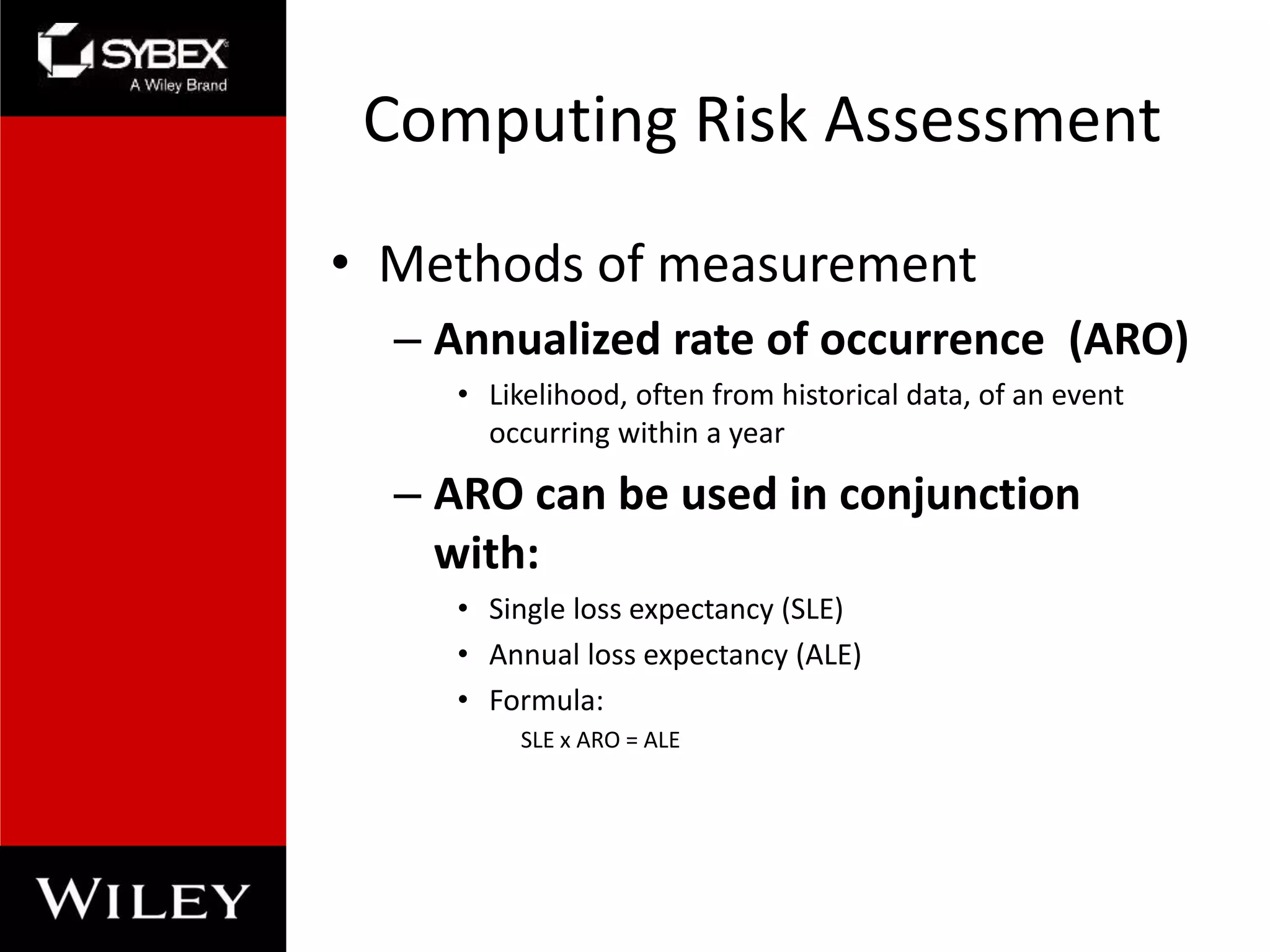 SYBEX
A Wiley Brand

Computing Risk Assessment

• Methods of measurement
– Annualized rate of occurrence (ARO)
• Likelihood, often from historical data, of an event occurring within a year
– ARO can be used in conjunction with:
• Single loss expectancy (SLE)
• Annual loss expectancy (ALE)
• Formula:
SLE x ARO = ALE

WILEY